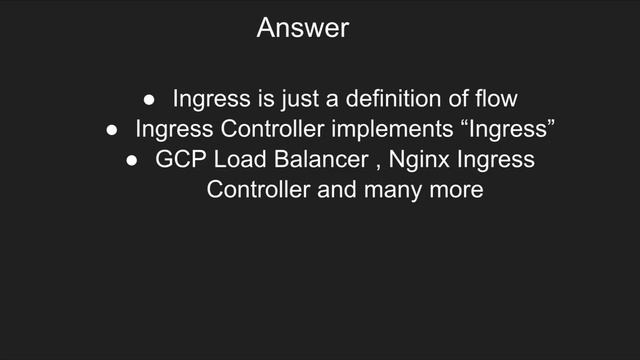 Answer

● Ingress is just a definition of flow
● Ingress Controller implements “Ingress”
● GCP Load Balancer , Nginx Ingress Controller and many more